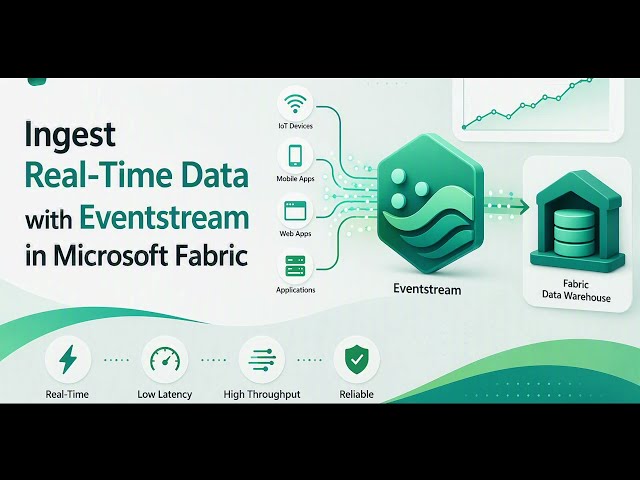 Ingest
Real-Time Data
with Eventstream
in Microsoft Fabric

IoT Devices
Mobile Apps
Web Apps
Applications

Eventstream

Fabric
Data Warehouse

Real-Time
Low Latency
High Throughput
Reliable